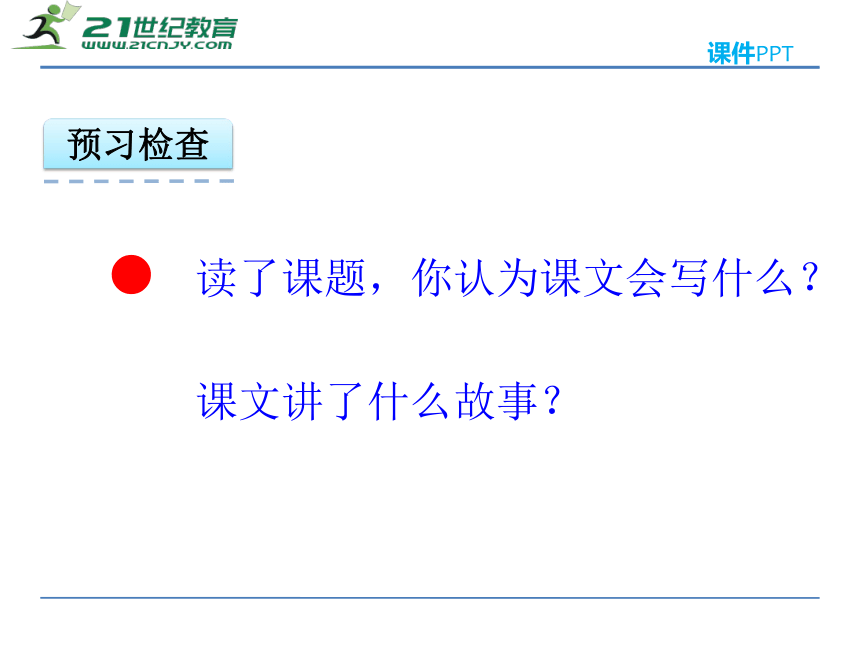 21世纪教育
WWW.21CNJY.COM

课件PPT

预习检查

读了课题，你认为课文会写什么？

课文讲了什么故事？